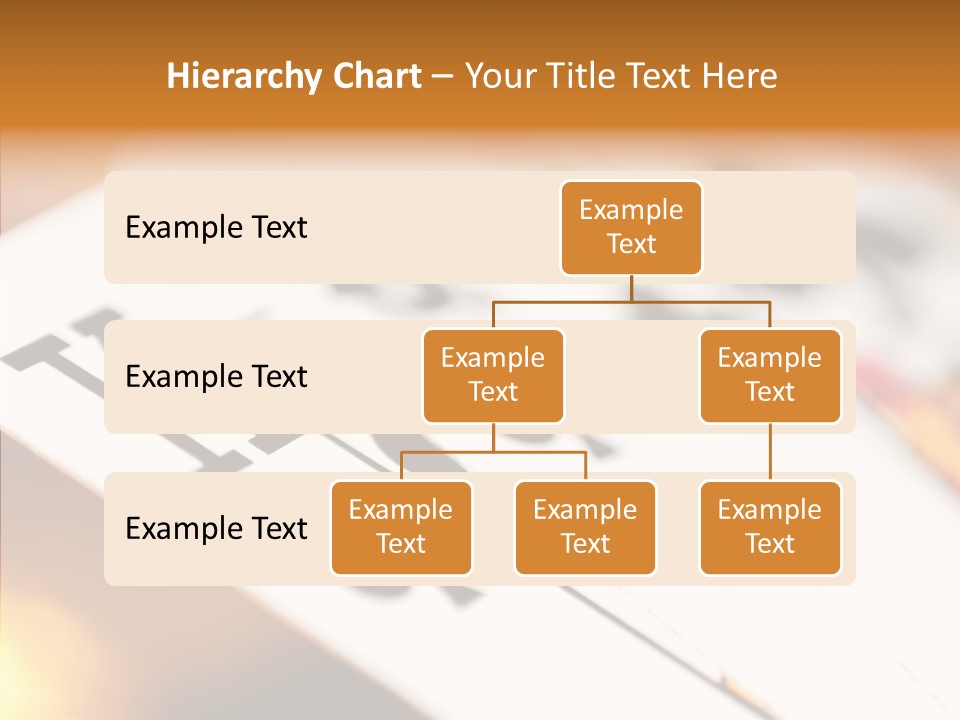 Hierarchy Chart – Your Title Text Here

Example Text

Example Text

Example Text

Example Text

Example Text

Example Text

Example Text

Example Text

Example Text